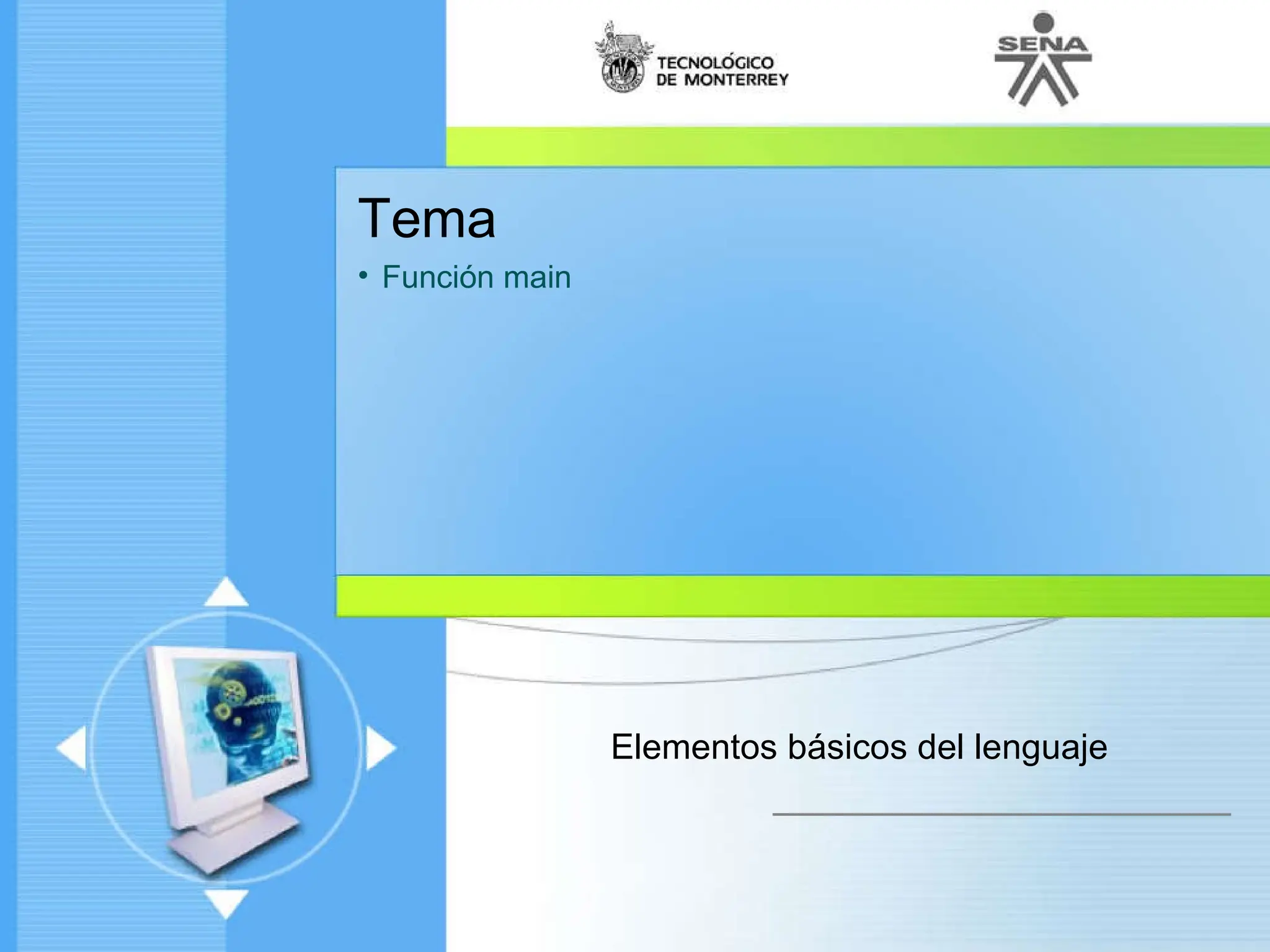 TECNOLÓGICO DE MONTERREY

SENA

Tema

• Función main

Elementos básicos del lenguaje